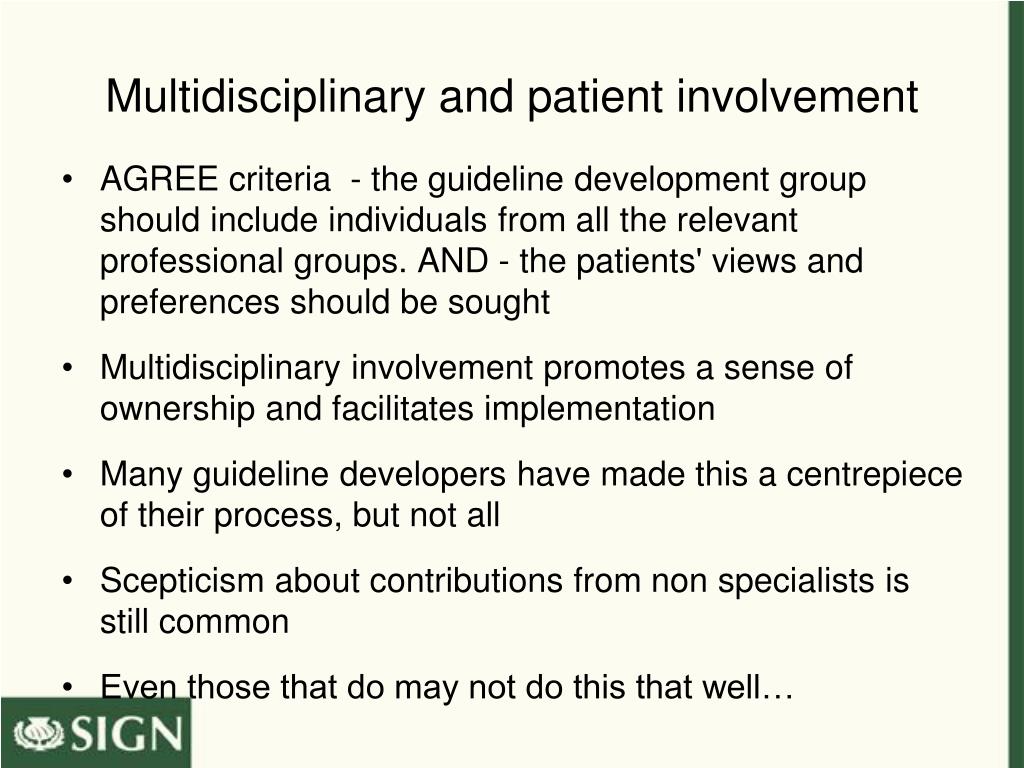 Multidisciplinary and patient involvement

• AGREE criteria - the guideline development group should include individuals from all the relevant professional groups. AND - the patients' views and preferences should be sought

• Multidisciplinary involvement promotes a sense of ownership and facilitates implementation

• Many guideline developers have made this a centrepiece of their process, but not all

• Scepticism about contributions from non specialists is still common

• Even those that do may not do this that well…

SIGN